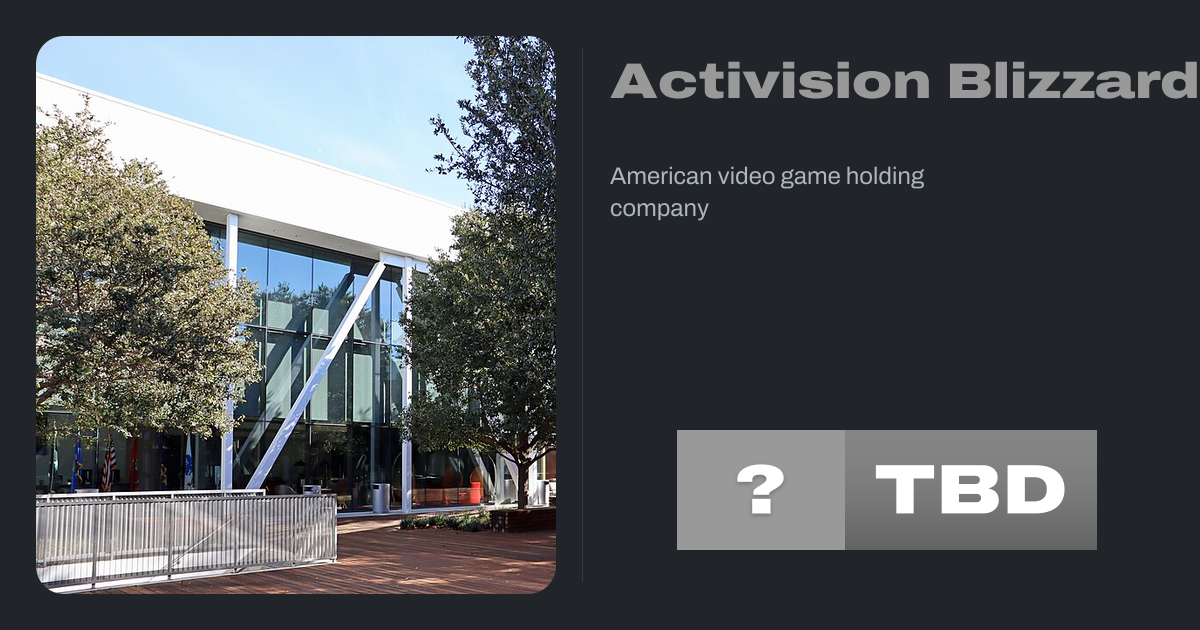 Activision Blizzard

American video game holding company

? TBD